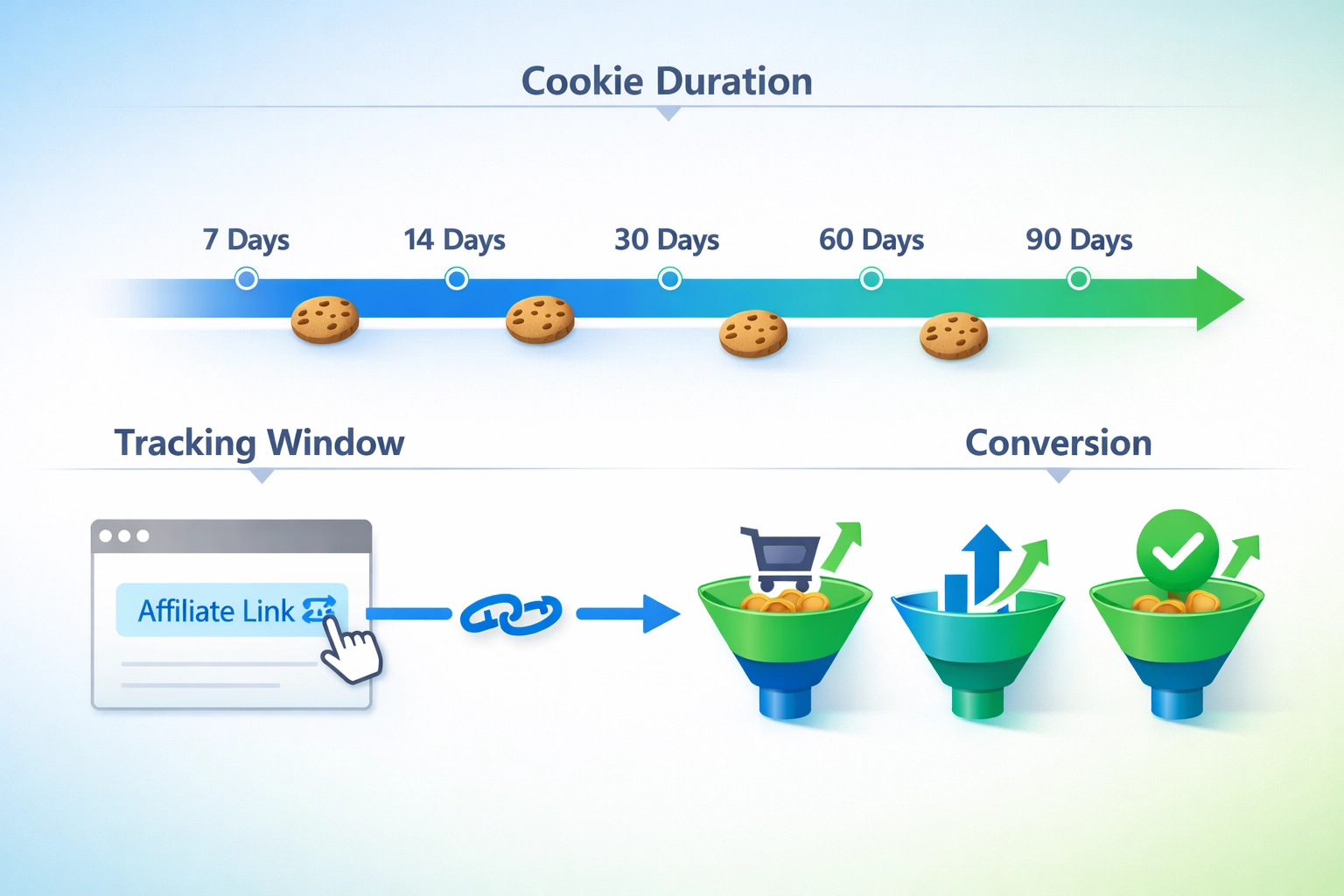 Cookie Duration

7 Days
14 Days
30 Days
60 Days
90 Days

Tracking Window

Conversion

Affiliate Link